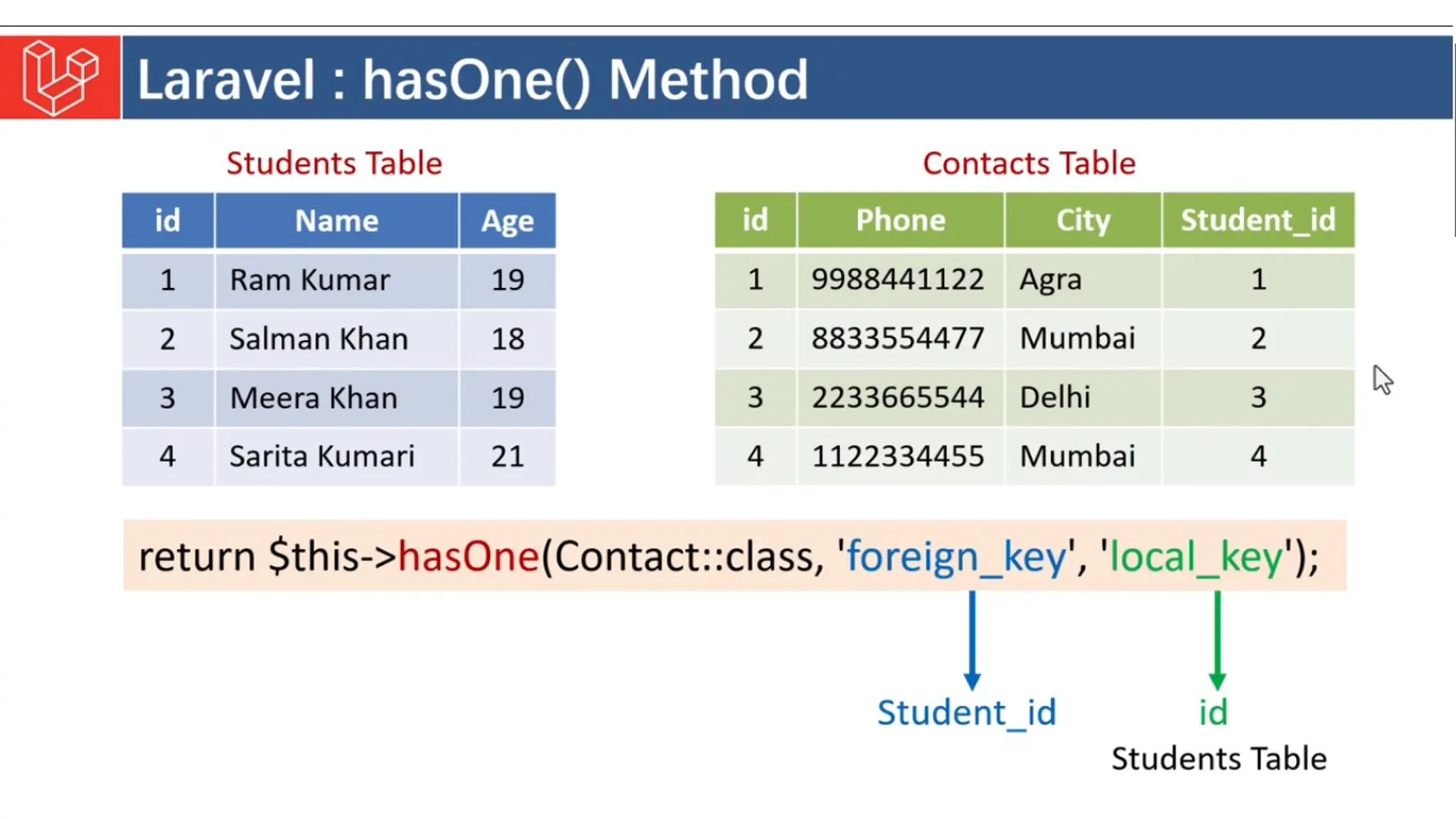 Laravel : hasOne() Method

Students Table

| id | Name | Age |
|---|---|---|
| 1 | Ram Kumar | 19 |
| 2 | Salman Khan | 18 |
| 3 | Meera Khan | 19 |
| 4 | Sarita Kumari | 21 |

Contacts Table

| id | Phone | City | Student_id |
|---|---|---|---|
| 1 | 9988441122 | Agra | 1 |
| 2 | 8833554477 | Mumbai | 2 |
| 3 | 2233665544 | Delhi | 3 |
| 4 | 1122334455 | Mumbai | 4 |

return $this->hasOne(Contact::class, 'foreign_key', 'local_key');

Student_id

id
Students Table